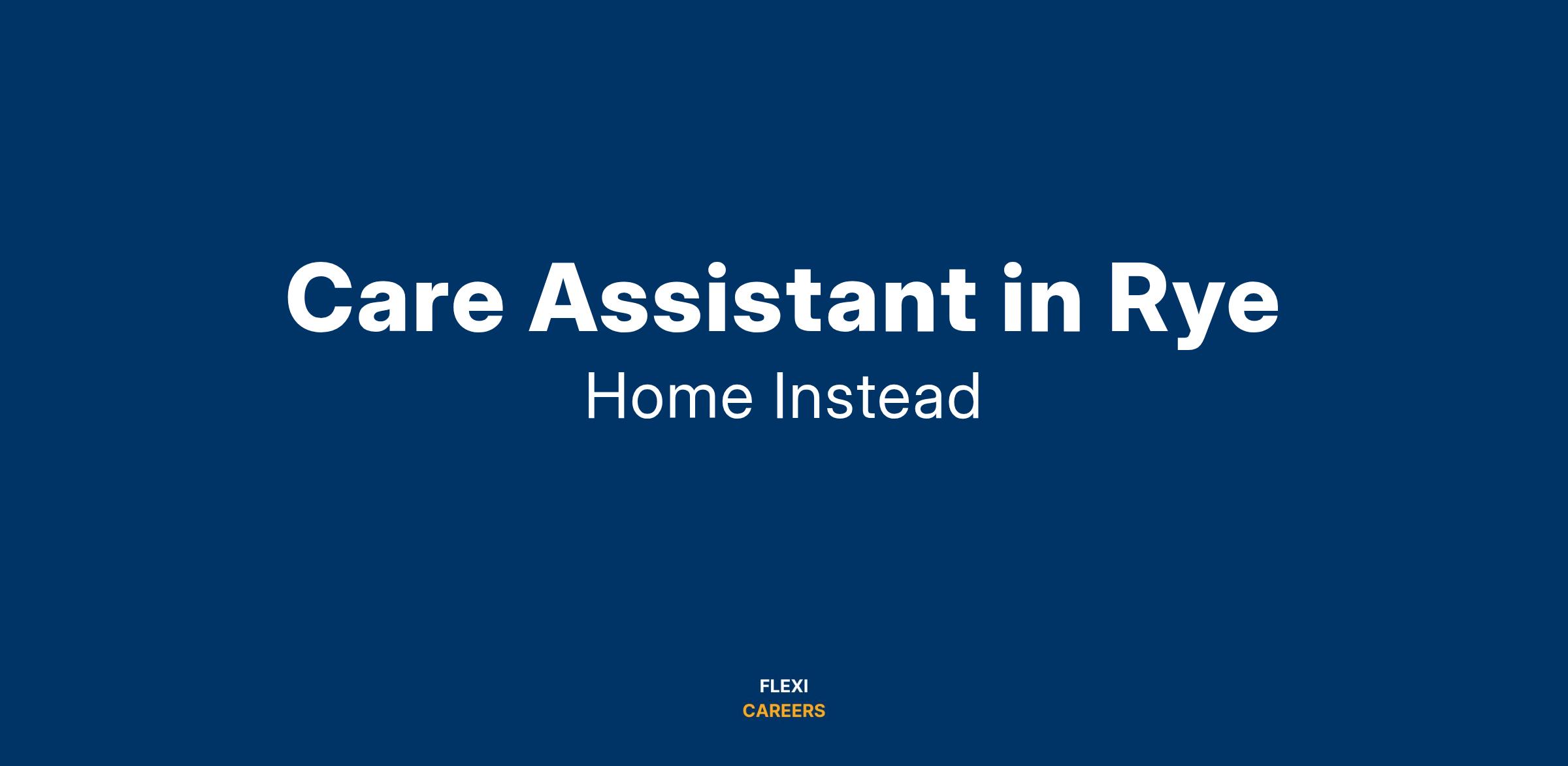 Care Assistant in Rye

Home Instead

FLEXI
CAREERS